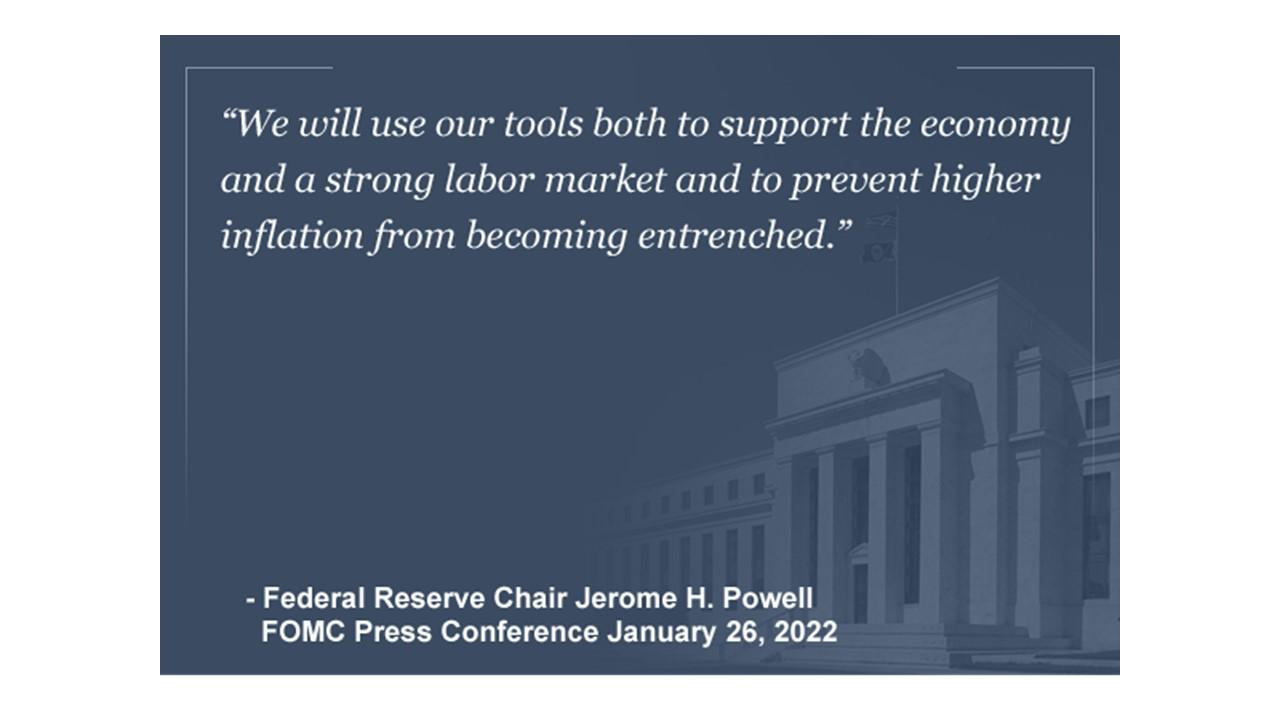 “We will use our tools both to support the economy and a strong labor market and to prevent higher inflation from becoming entrenched.”

- Federal Reserve Chair Jerome H. Powell
FOMC Press Conference January 26, 2022